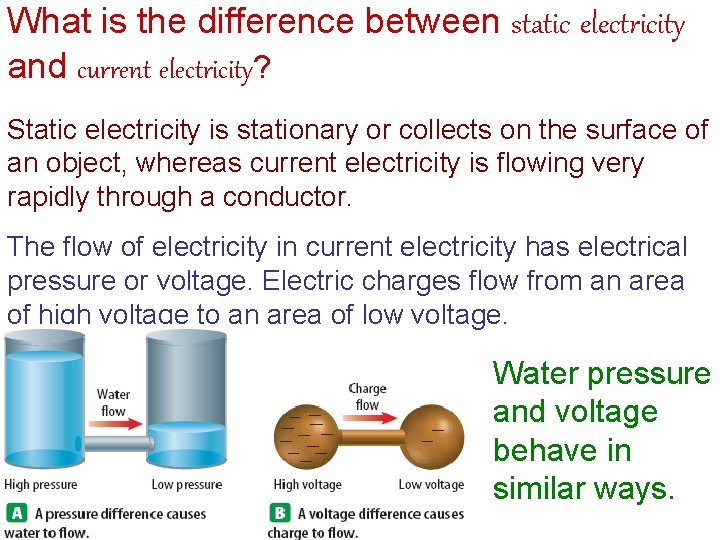 What is the difference between static electricity and current electricity?

Static electricity is stationary or collects on the surface of an object, whereas current electricity is flowing very rapidly through a conductor.

The flow of electricity in current electricity has electrical pressure or voltage. Electric charges flow from an area of high voltage to an area of low voltage.

Water flow

High pressure

Low pressure

A A pressure difference causes water to flow.

Charge flow

High voltage

Low voltage

B A voltage difference causes charge to flow.

Water pressure and voltage behave in similar ways.